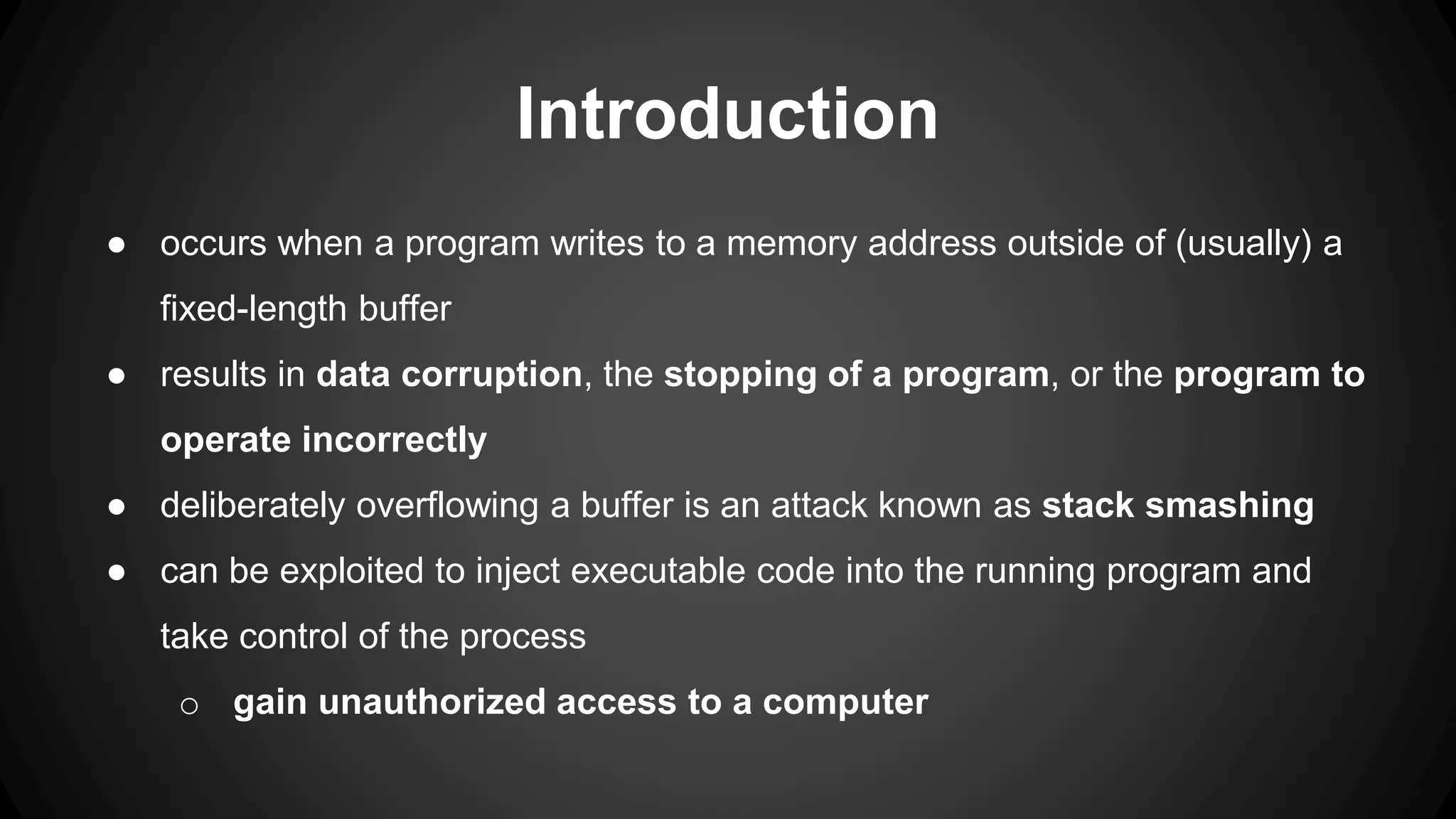 Introduction

● occurs when a program writes to a memory address outside of (usually) a fixed-length buffer
● results in data corruption, the stopping of a program, or the program to operate incorrectly
● deliberately overflowing a buffer is an attack known as stack smashing
● can be exploited to inject executable code into the running program and take control of the process
○ gain unauthorized access to a computer